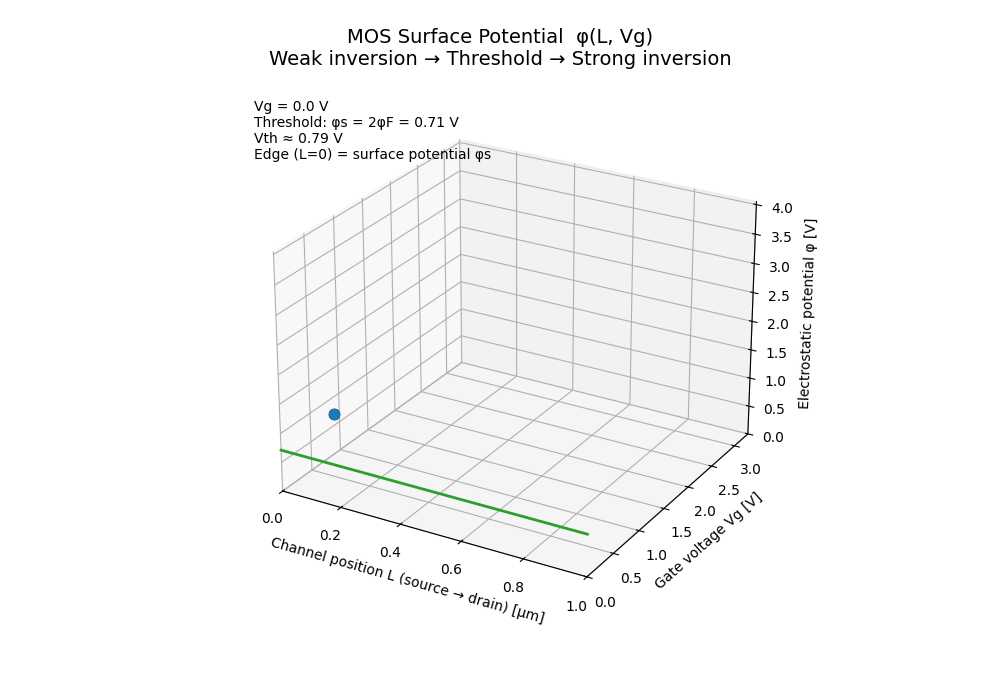 MOS Surface Potential φ(L, Vg)
Weak inversion → Threshold → Strong inversion

Vg = 0.0 V
Threshold: φs = 2φF = 0.71 V
Vth ≈ 0.79 V
Edge (L=0) = surface potential φs

4.0
3.5
3.0
2.5
2.0
1.5
1.0
0.5
0.0
Electrostatic potential φ [V]

0.0
0.2
0.4
0.6
0.8
1.0
Channel position L (source → drain) [μm]

0.0
0.5
1.0
1.5
2.0
2.5
3.0
Gate voltage Vg [V]